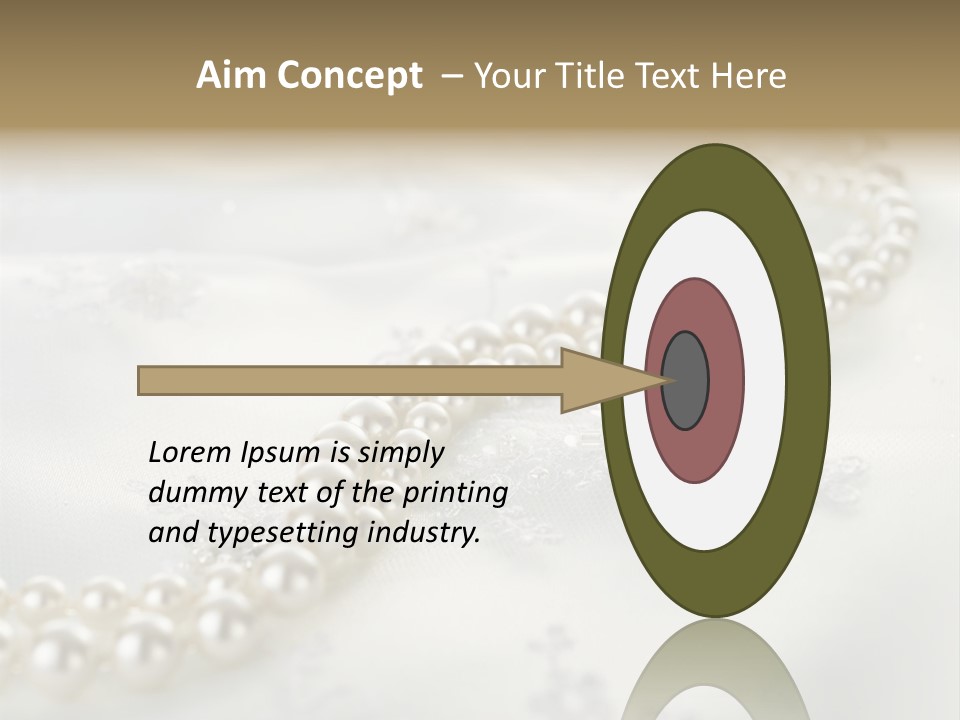 Aim Concept – Your Title Text Here

Lorem Ipsum is simply dummy text of the printing and typesetting industry.